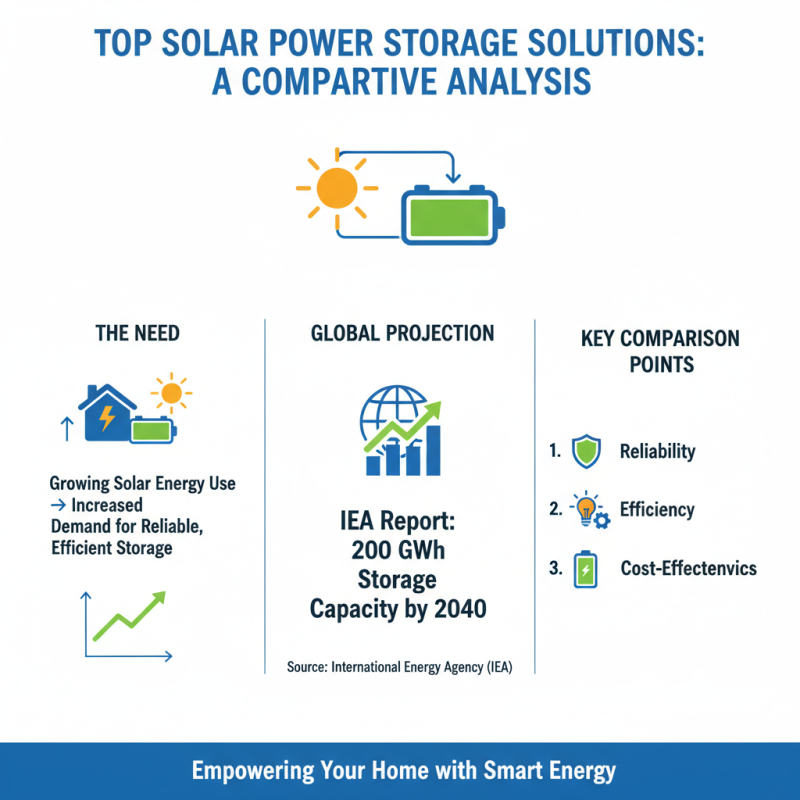 TOP SOLAR POWER STORAGE SOLUTIONS: A COMPARTIVE ANALYSIS

THE NEED

Growing Solar Energy Use → Increased Demand for Reliable, Efficient Storage

GLOBAL PROJECTION

IEA Report: 200 GWh Storage Capacity by 2040

Source: International Energy Agency (IEA)

KEY COMPARISON POINTS

1. Reliability

2. Efficiency

3. Cost-Effectenvics

Empowering Your Home with Smart Energy